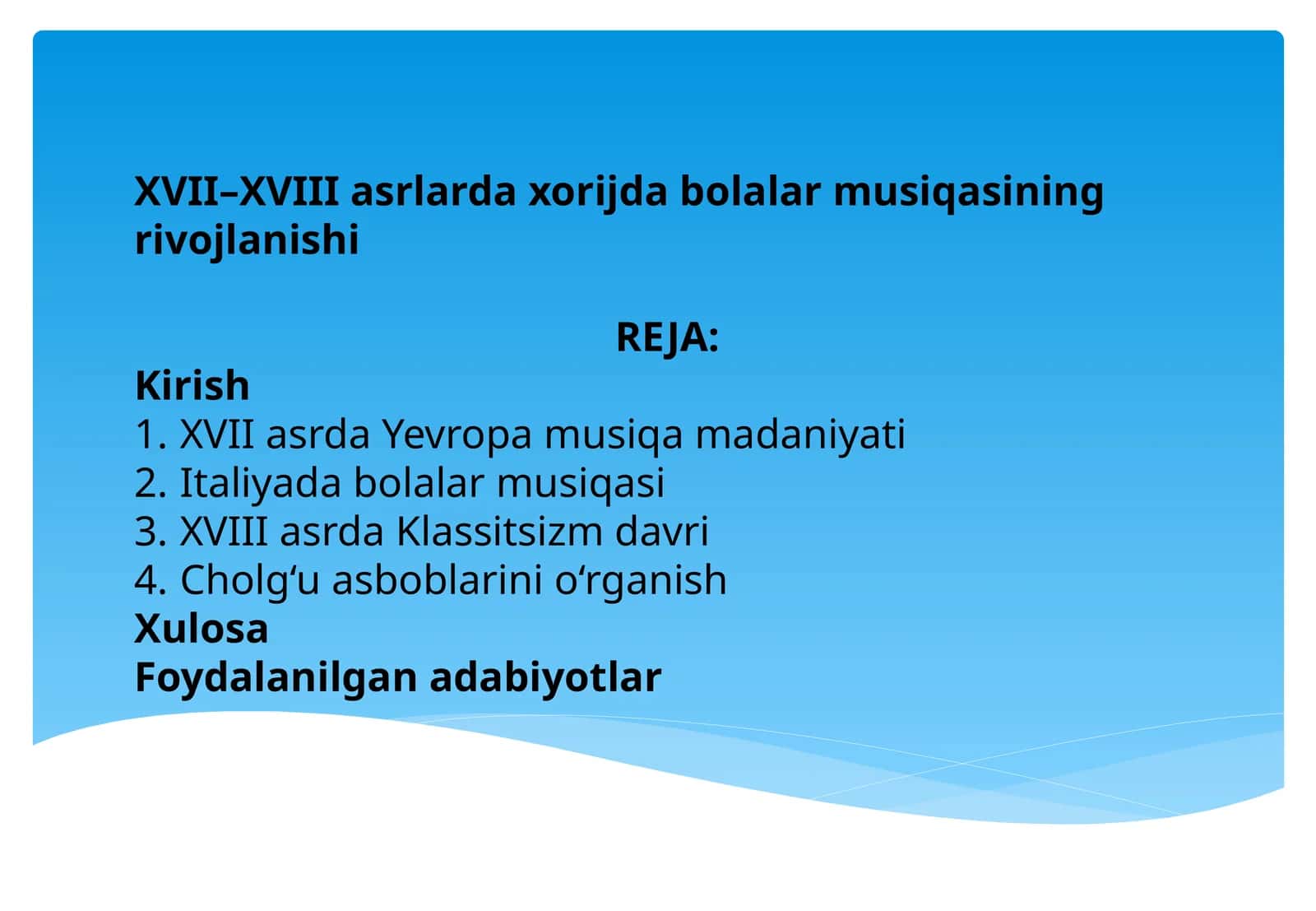 XVII–XVIII asrlarda xorijda bolalar musiqasining rivojlanishi

REJA:

Kirish
1. XVII asrda Yevropa musiqa madaniyati
2. Italiyada bolalar musiqasi
3. XVIII asrda Klassitsizm davri
4. Cholg'u asboblarini o'rganish
Xulosa
Foydalanilgan adabiyotlar